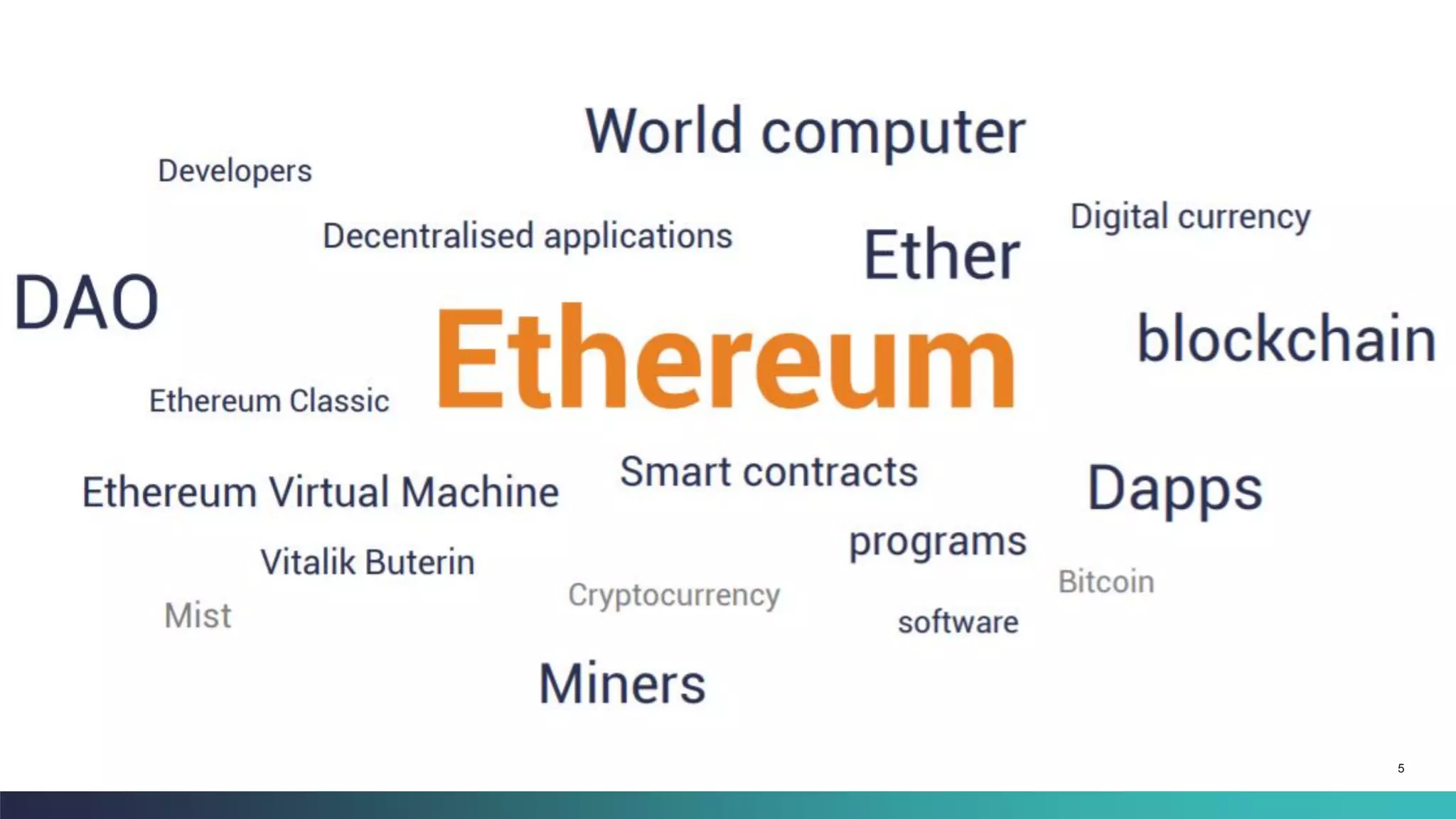 World computer

Developers

Digital currency

Decentralised applications

Ether

DAO

Ethereum

blockchain

Ethereum Classic

Smart contracts

Ethereum Virtual Machine

Dapps

programs

Vitalik Buterin

Bitcoin

Cryptocurrency

Mist

software

Miners

5